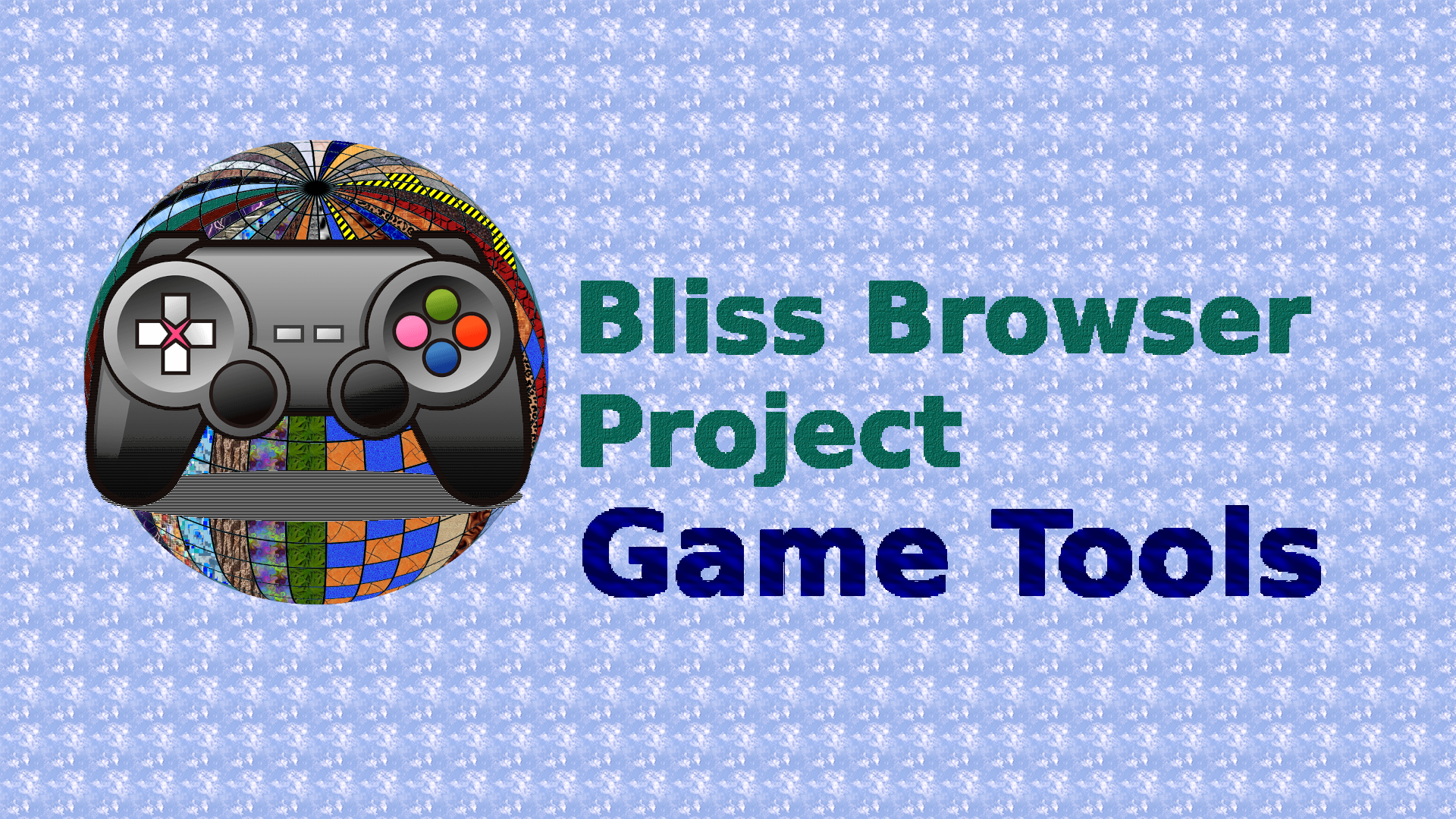 Bliss Browser Project
Game Tools